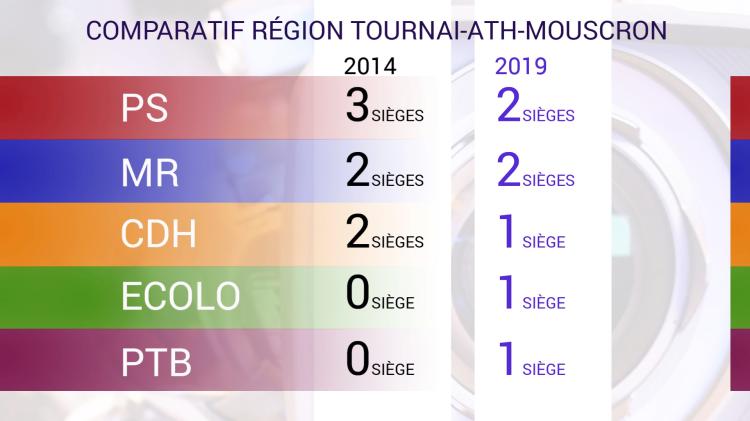 COMPARATIF RÉGION TOURNAI-ATH-MOUSCRON

| | 2014 | 2019 |
|---|---|---|
| PS | 3 SIÈGES | 2 SIÈGES |
| MR | 2 SIÈGES | 2 SIÈGES |
| CDH | 2 SIÈGES | 1 SIÈGE |
| ECOLO | 0 SIÈGE | 1 SIÈGE |
| PTB | 0 SIÈGE | 1 SIÈGE |